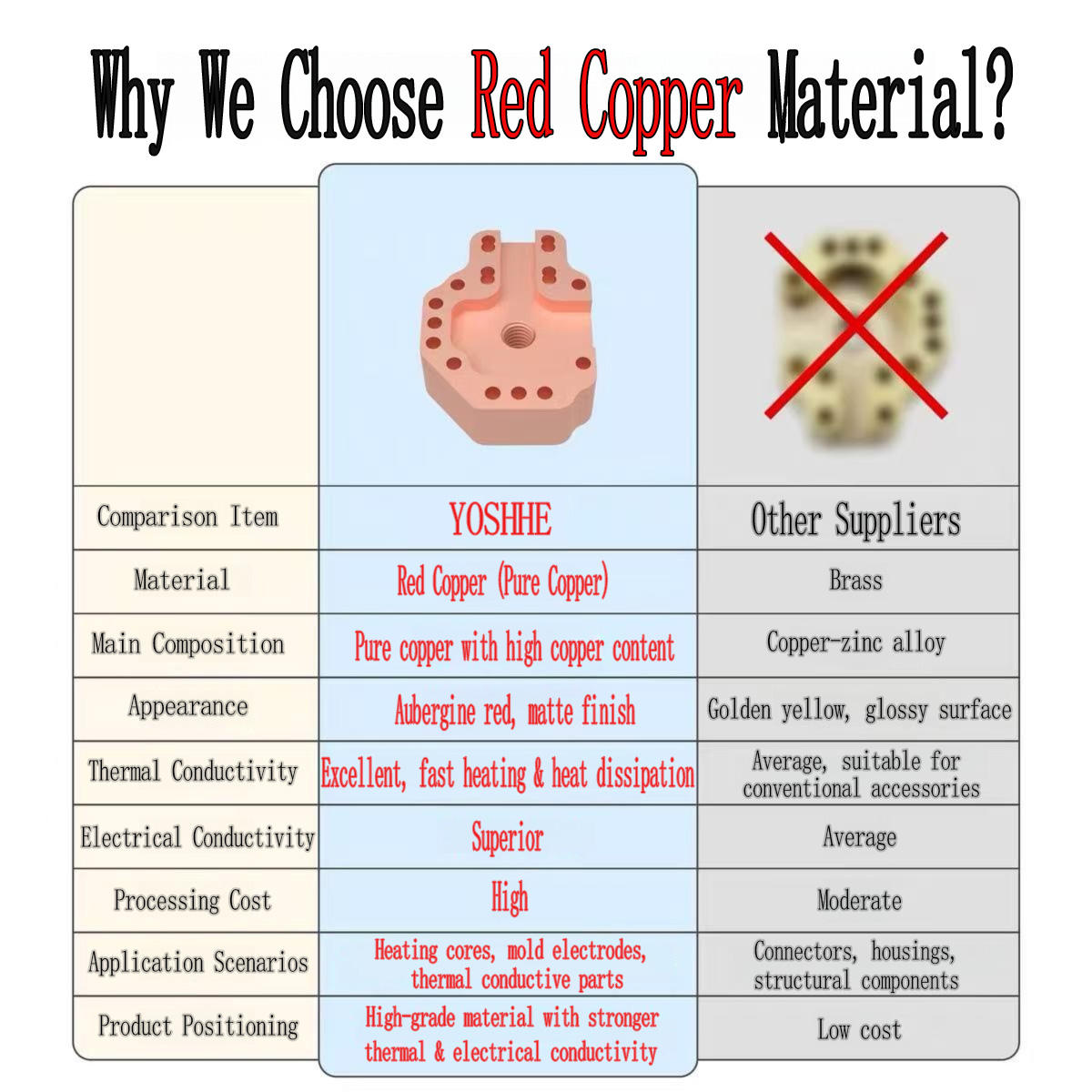 Why We Choose Red Copper Material?

| Comparison Item | YOSHHE | Other Suppliers |
|---|---|---|
| Material | Red Copper (Pure Copper) | Brass |
| Main Composition | Pure copper with high copper content | Copper-zinc alloy |
| Appearance | Aubergine red, matte finish | Golden yellow, glossy surface |
| Thermal Conductivity | Excellent, fast heating & heat dissipation | Average, suitable for conventional accessories |
| Electrical Conductivity | Superior | Average |
| Processing Cost | High | Moderate |
| Application Scenarios | Heating cores, mold electrodes, thermal conductive parts | Connectors, housings, structural components |
| Product Positioning | High-grade material with stronger thermal & electrical conductivity | Low cost |